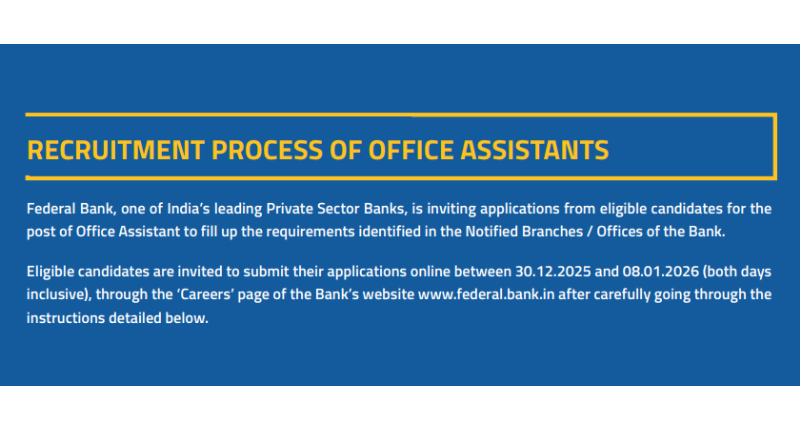 RECRUITMENT PROCESS OF OFFICE ASSISTANTS

Federal Bank, one of India's leading Private Sector Banks, is inviting applications from eligible candidates for the post of Office Assistant to fill up the requirements identified in the Notified Branches / Offices of the Bank.

Eligible candidates are invited to submit their applications online between 30.12.2025 and 08.01.2026 (both days inclusive), through the 'Careers' page of the Bank's website www.federal.bank.in after carefully going through the instructions detailed below.